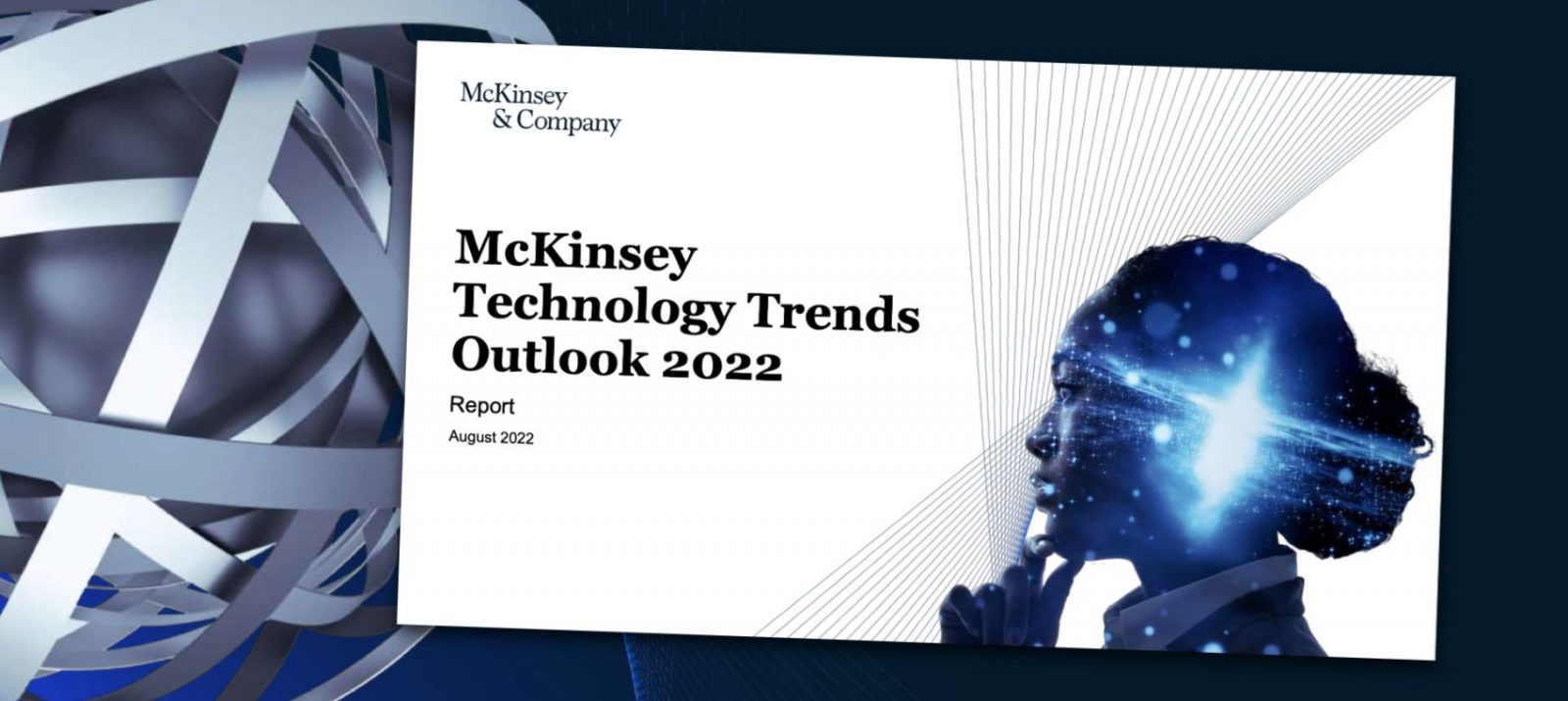 McKinsey
& Company

McKinsey Technology Trends Outlook 2022

Report

August 2022